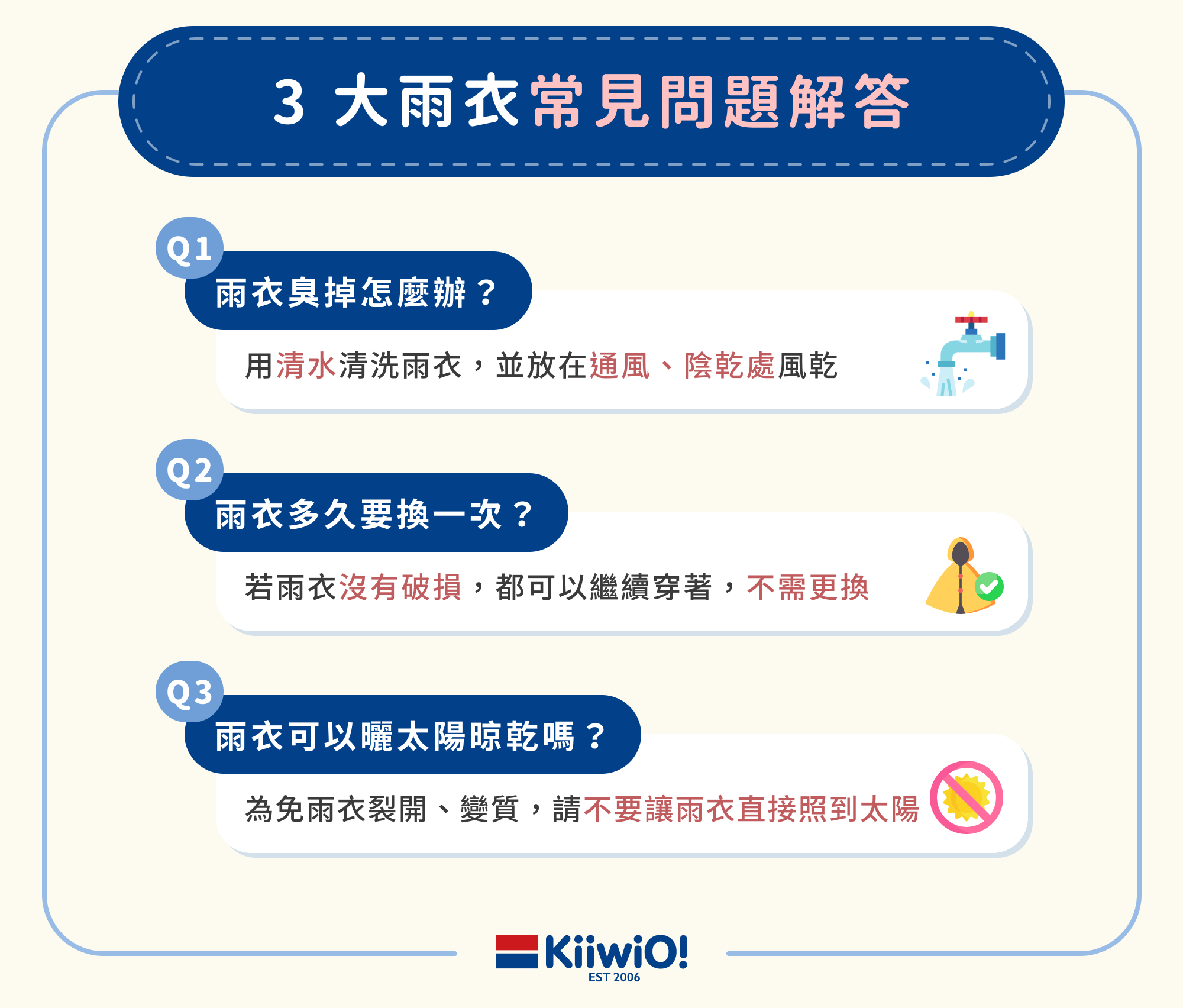 3 大雨衣常見問題解答

Q1
雨衣臭掉怎麼辦？
用清水清洗雨衣，並放在通風、陰乾處風乾

Q2
雨衣多久要換一次？
若雨衣沒有破損，都可以繼續穿著，不需更換

Q3
雨衣可以曬太陽晾乾嗎？
為免雨衣裂開、變質，請不要讓雨衣直接照到太陽

KiiwiO!
EST 2006